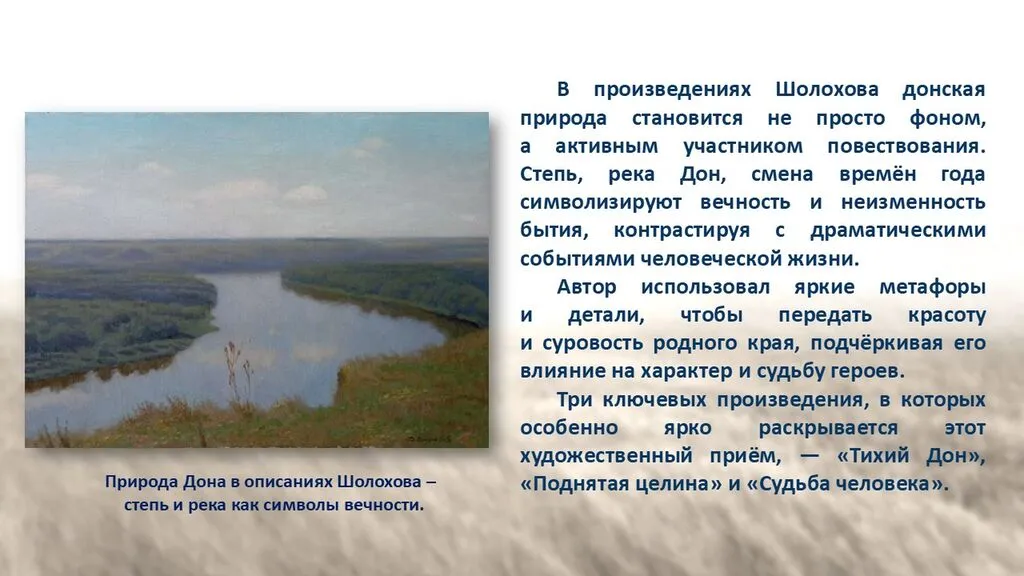 В произведениях Шолохова донская природа становится не просто фоном, а активным участником повествования. Степь, река Дон, смена времён года символизируют вечность и неизменность бытия, контрастируя с драматическими событиями человеческой жизни.

Автор использовал яркие метафоры и детали, чтобы передать красоту и суровость родного края, подчёркивая его влияние на характер и судьбу героев.

Три ключевых произведения, в которых особенно ярко раскрывается этот художественный приём, — «Тихий Дон», «Поднятая целина» и «Судьба человека».

Природа Дона в описаниях Шолохова – степь и река как символы вечности.